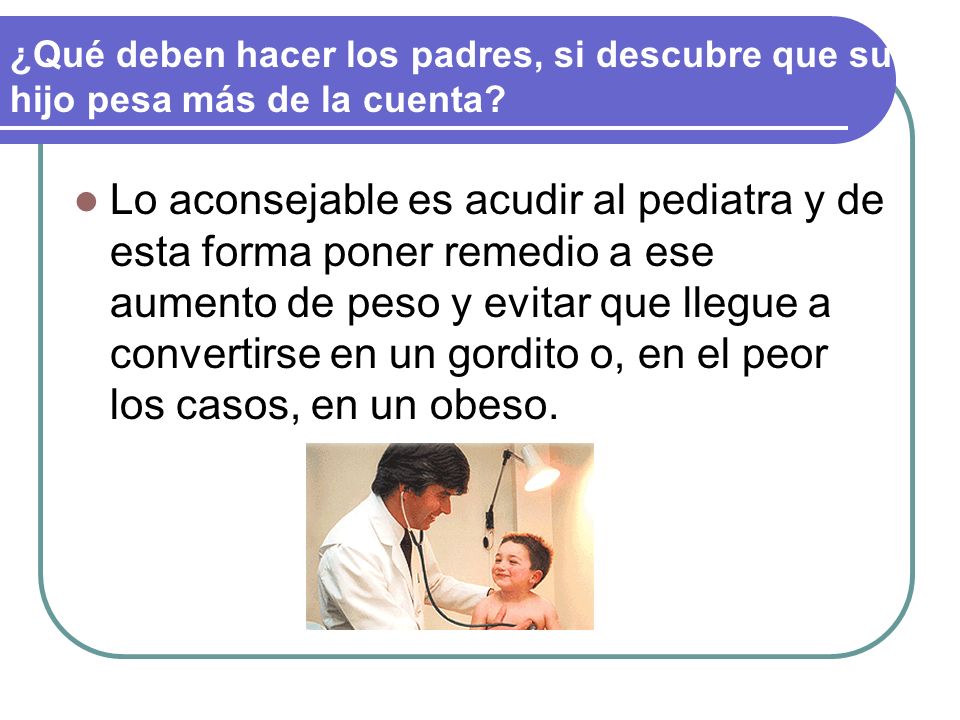 ¿Qué deben hacer los padres, si descubre que su hijo pesa más de la cuenta?

Lo aconsejable es acudir al pediatra y de esta forma poner remedio a ese aumento de peso y evitar que llegue a convertirse en un gordito o, en el peor los casos, en un obeso.